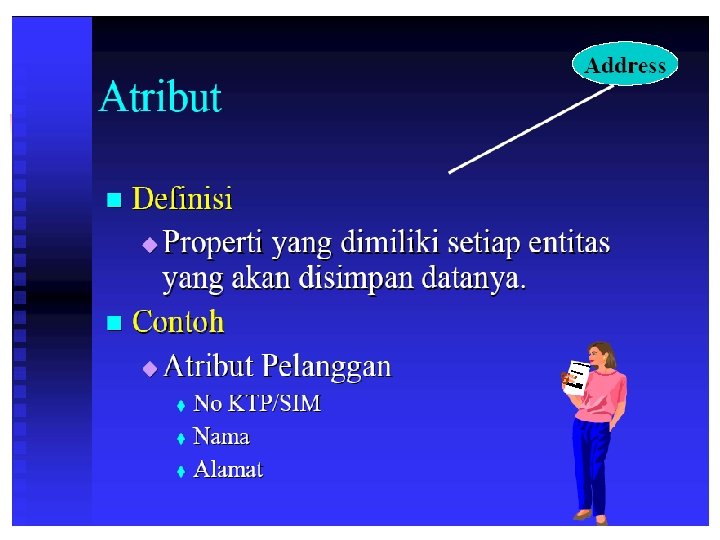 Address

Atribut

Definisi

Properti yang dimiliki setiap entitas yang akan disimpan datanya.

Contoh

Atribut Pelanggan

No KTP/SIM

Nama

Alamat